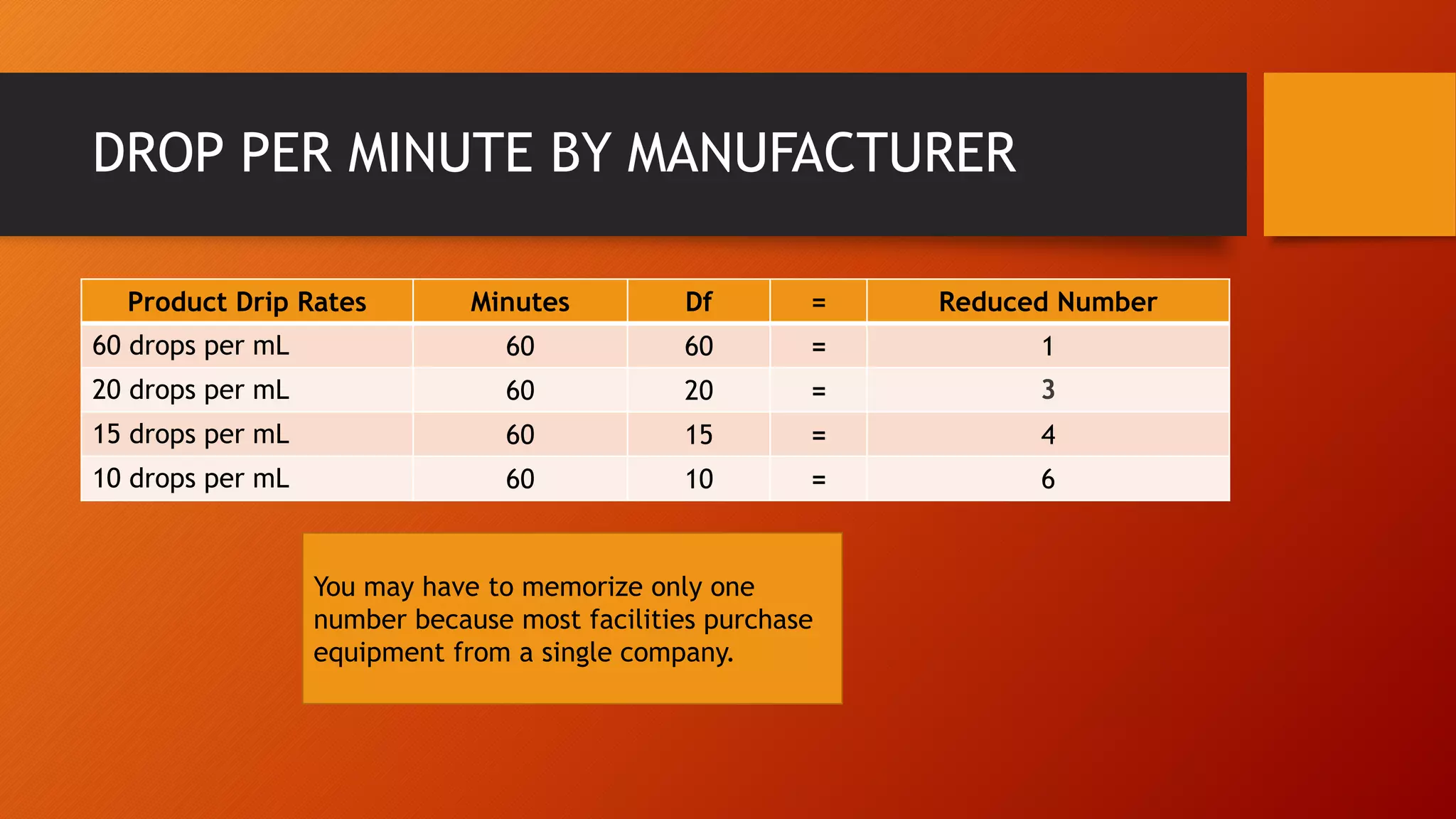 DROP PER MINUTE BY MANUFACTURER

| Product Drip Rates | Minutes | Df | = | Reduced Number |
|---|---|---|---|---|
| 60 drops per mL | 60 | 60 | = | 1 |
| 20 drops per mL | 60 | 20 | = | 3 |
| 15 drops per mL | 60 | 15 | = | 4 |
| 10 drops per mL | 60 | 10 | = | 6 |

You may have to memorize only one number because most facilities purchase equipment from a single company.